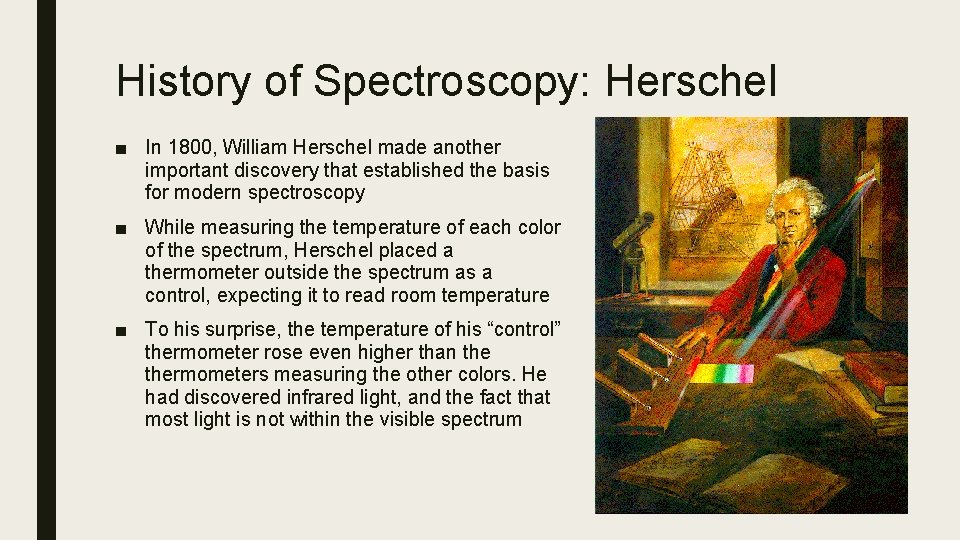 History of Spectroscopy: Herschel

■ In 1800, William Herschel made another important discovery that established the basis for modern spectroscopy

■ While measuring the temperature of each color of the spectrum, Herschel placed a thermometer outside the spectrum as a control, expecting it to read room temperature

■ To his surprise, the temperature of his “control” thermometer rose even higher than the thermometers measuring the other colors. He had discovered infrared light, and the fact that most light is not within the visible spectrum